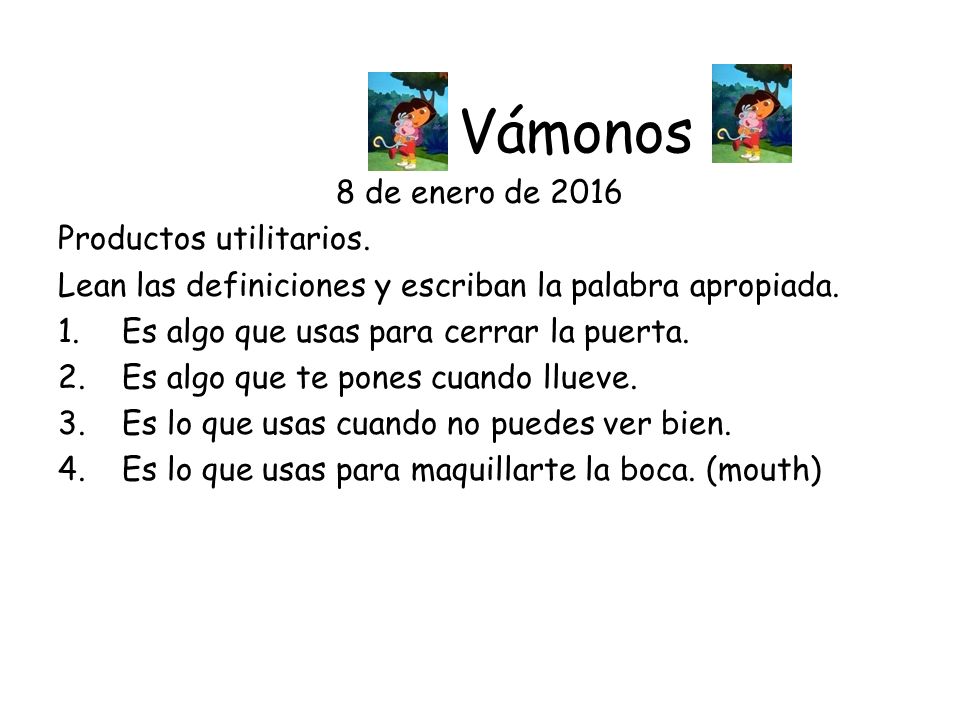 Vámonos

8 de enero de 2016

Productos utilitarios.

Lean las definiciones y escriban la palabra apropiada.

1. Es algo que usas para cerrar la puerta.
2. Es algo que te pones cuando llueve.
3. Es lo que usas cuando no puedes ver bien.
4. Es lo que usas para maquillarte la boca. (mouth)